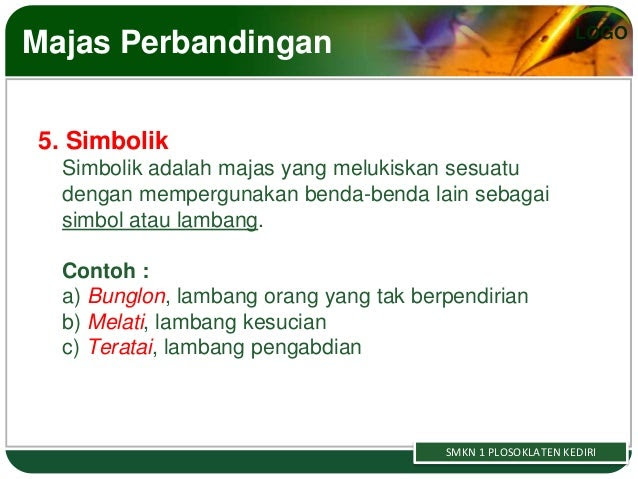 Majas Perbandingan

LOGO

5. Simbolik

Simbolik adalah majas yang melukiskan sesuatu dengan mempergunakan benda-benda lain sebagai simbol atau lambang.

Contoh :
a) Bunglon, lambang orang yang tak berpendirian
b) Melati, lambang kesucian
c) Teratai, lambang pengabdian

SMKN 1 PLOSOKLATEN KEDIRI